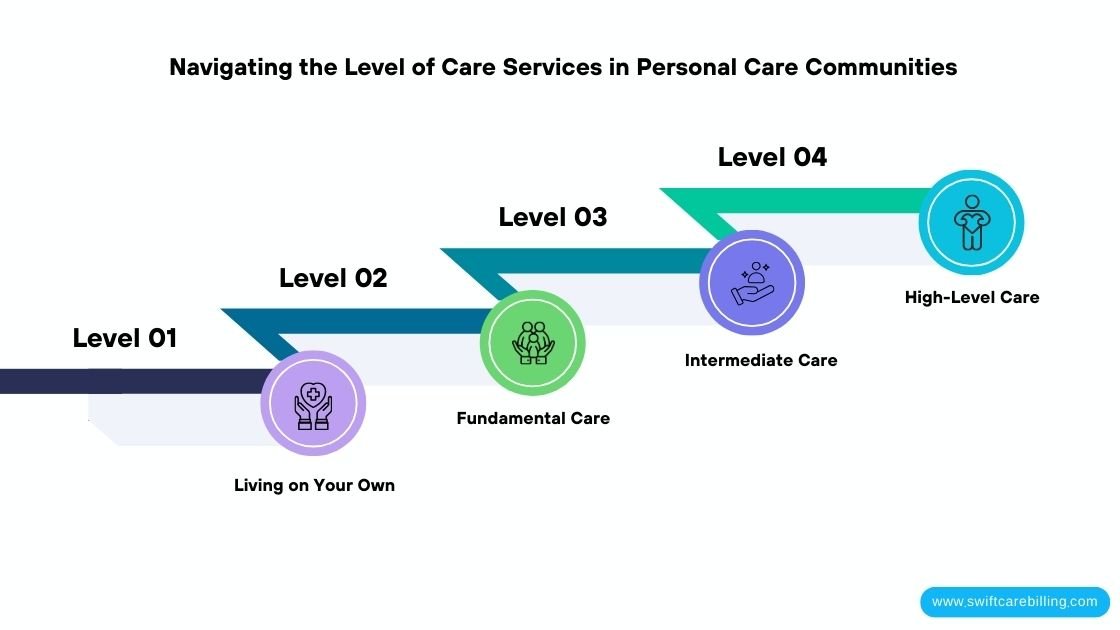 Navigating the Level of Care Services in Personal Care Communities

Level 01

Living on Your Own

Level 02

Fundamental Care

Level 03

Intermediate Care

Level 04

High-Level Care

www.swiftcarebilling.com